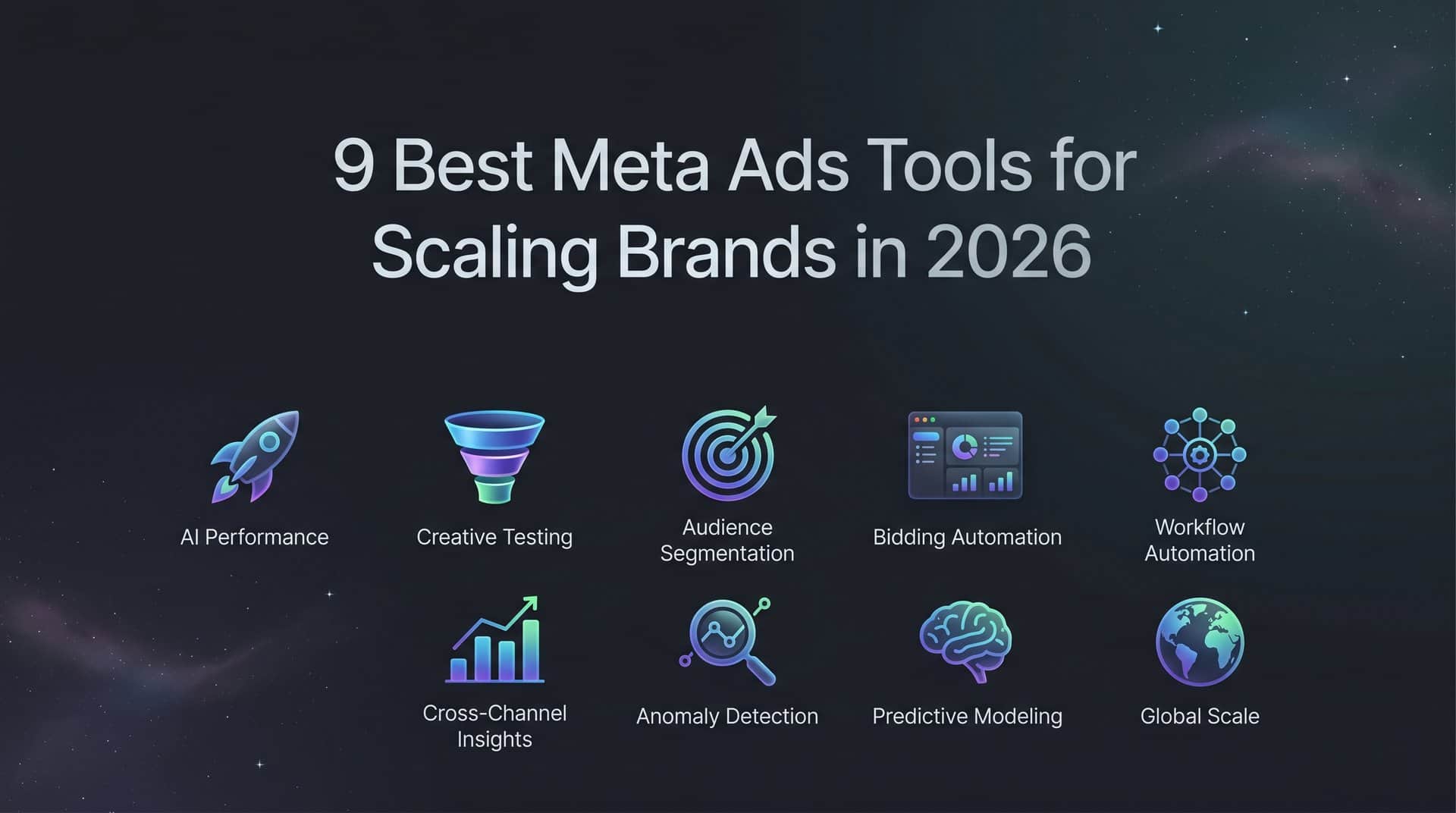 9 Best Meta Ads Tools for Scaling Brands in 2026

AI Performance

Creative Testing

Audience Segmentation

Bidding Automation

Workflow Automation

Cross-Channel Insights

Anomaly Detection

Predictive Modeling

Global Scale